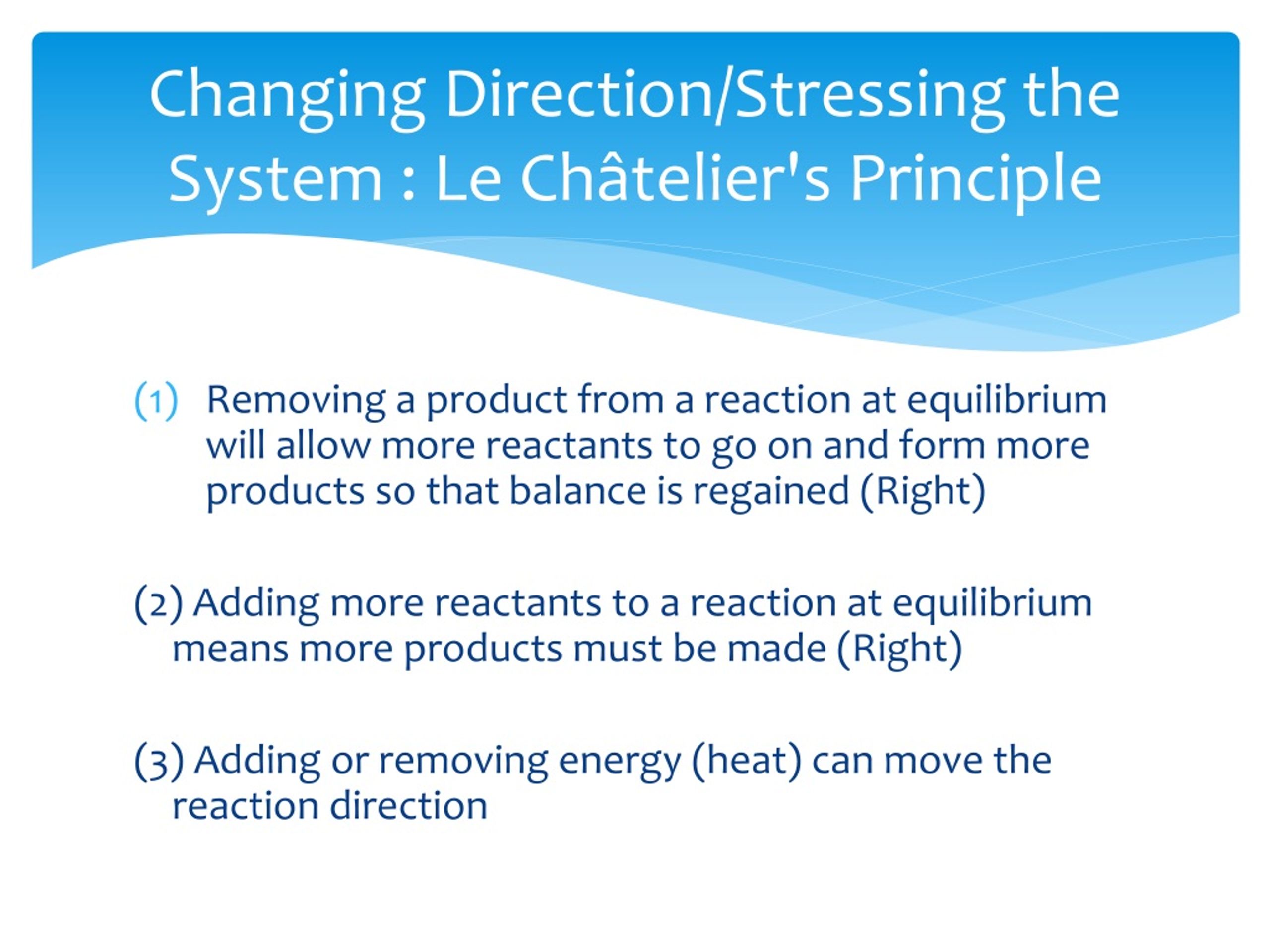 Changing Direction/Stressing the System : Le Châtelier's Principle

(1) Removing a product from a reaction at equilibrium will allow more reactants to go on and form more products so that balance is regained (Right)

(2) Adding more reactants to a reaction at equilibrium means more products must be made (Right)

(3) Adding or removing energy (heat) can move the reaction direction